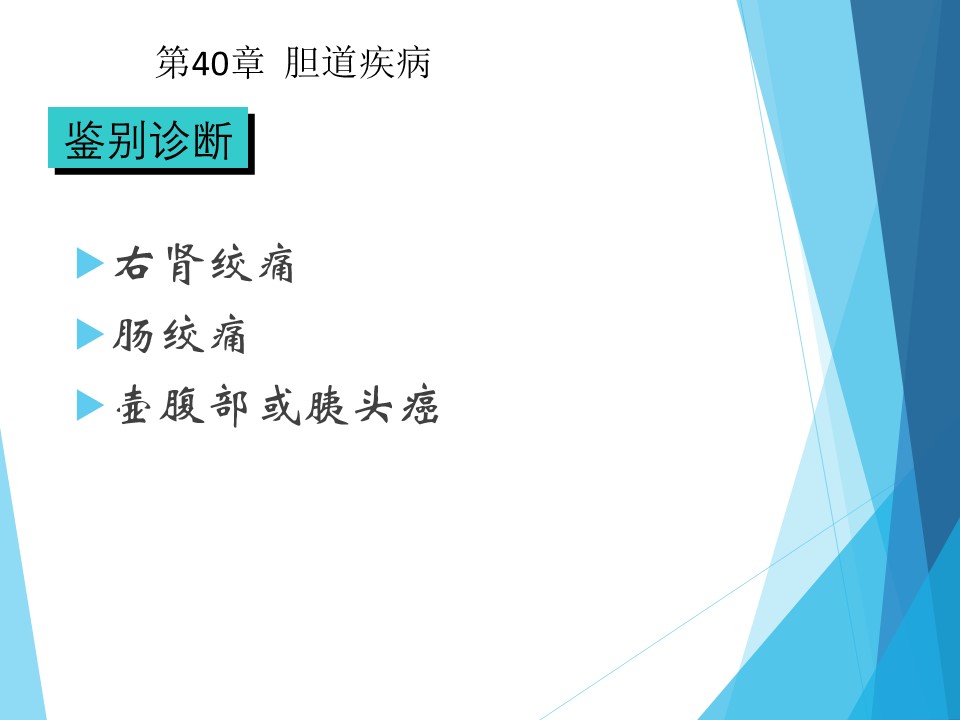 第40章 胆道疾病

鉴别诊断

右肾绞痛

肠绞痛

壶腹部或胰头癌